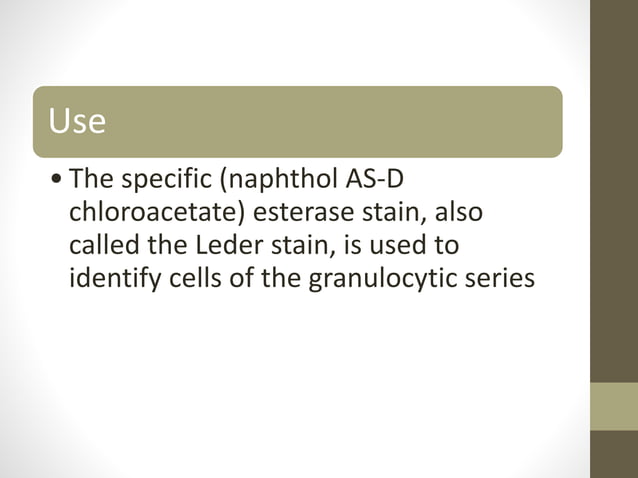 Use

• The specific (naphthol AS-D chloroacetate) esterase stain, also called the Leder stain, is used to identify cells of the granulocytic series